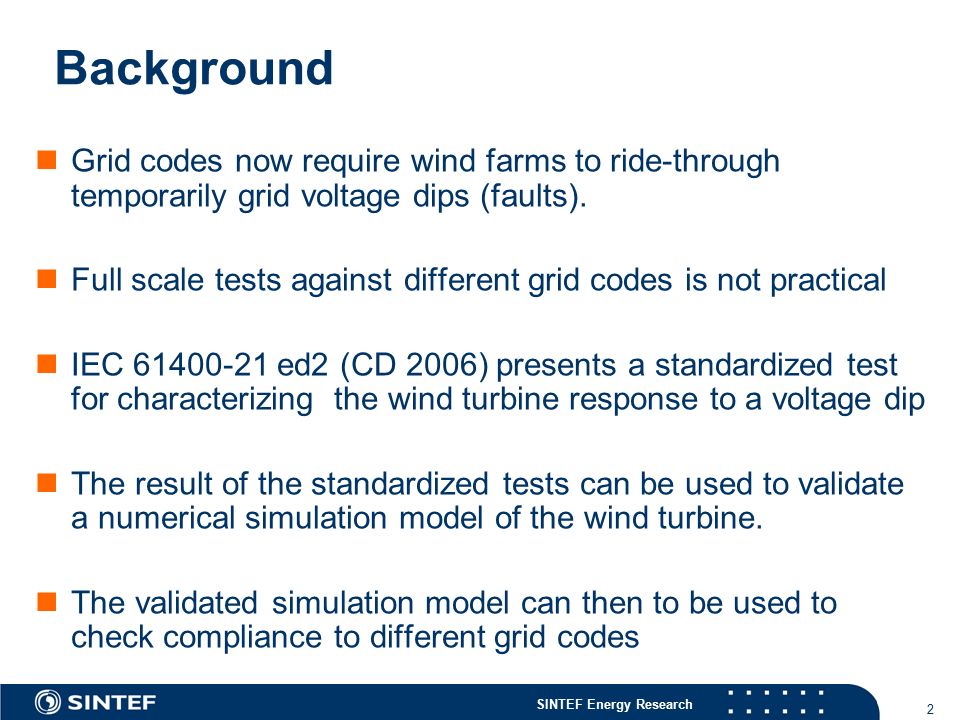 Background

Grid codes now require wind farms to ride-through temporarily grid voltage dips (faults).

Full scale tests against different grid codes is not practical

IEC 61400-21 ed2 (CD 2006) presents a standardized test for characterizing the wind turbine response to a voltage dip

The result of the standardized tests can be used to validate a numerical simulation model of the wind turbine.

The validated simulation model can then to be used to check compliance to different grid codes

SINTEF

SINTEF Energy Research

2